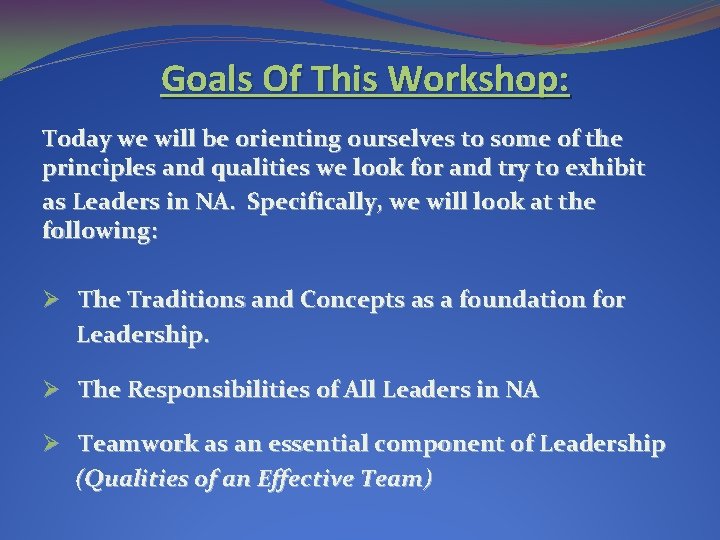 Goals Of This Workshop:

Today we will be orienting ourselves to some of the principles and qualities we look for and try to exhibit as Leaders in NA. Specifically, we will look at the following:

➢ The Traditions and Concepts as a foundation for Leadership.

➢ The Responsibilities of All Leaders in NA

➢ Teamwork as an essential component of Leadership (Qualities of an Effective Team)